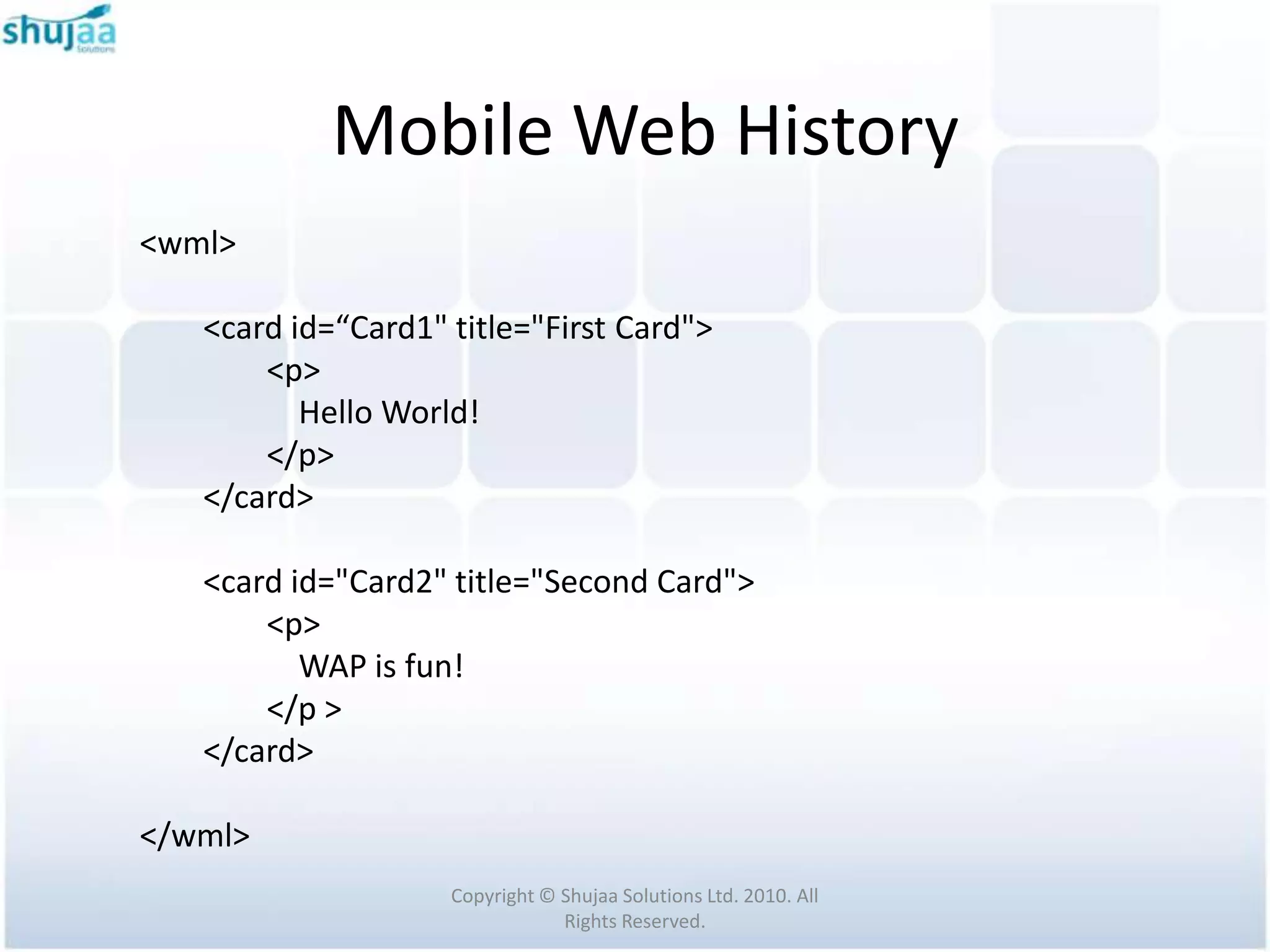 shujaa
Solutions

Mobile Web History

<wml>

<card id=“Card1" title="First Card">
<p>
Hello World!
</p>
</card>

<card id="Card2" title="Second Card">
<p>
WAP is fun!
</p >
</card>

</wml>

Copyright © Shujaa Solutions Ltd. 2010. All Rights Reserved.